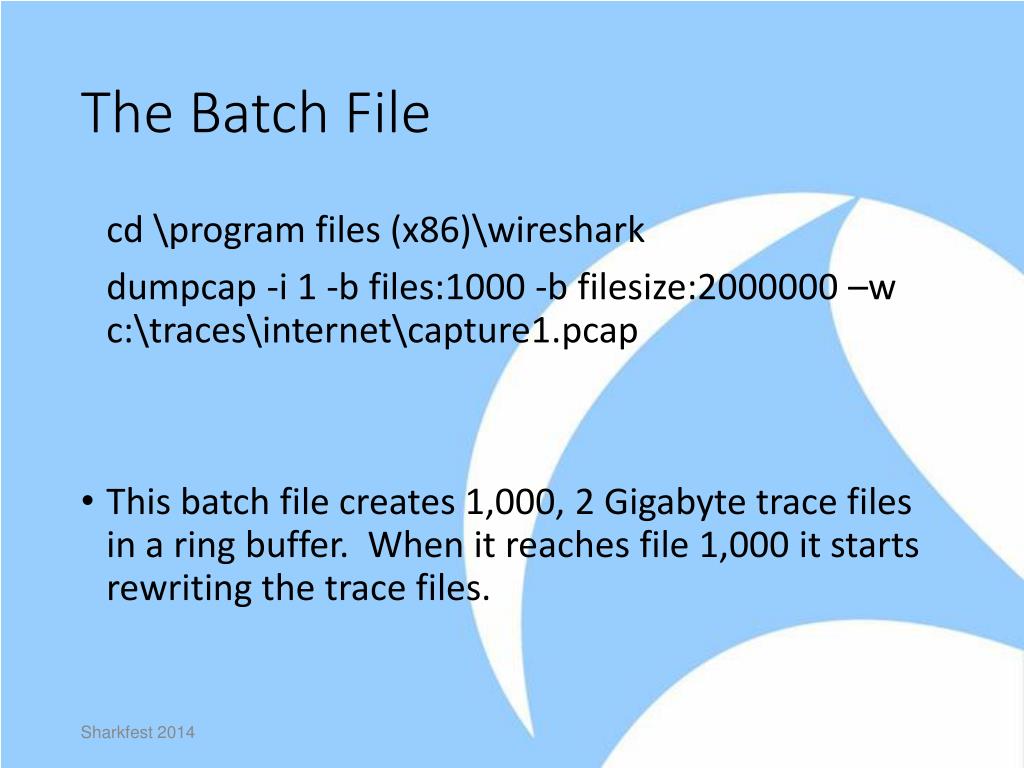 The Batch File

cd \program files (x86)\wireshark

dumpcap -i 1 -b files:1000 -b filesize:2000000 –w c:\traces\internet\capture1.pcap

• This batch file creates 1,000, 2 Gigabyte trace files in a ring buffer. When it reaches file 1,000 it starts rewriting the trace files.

Sharkfest 2014